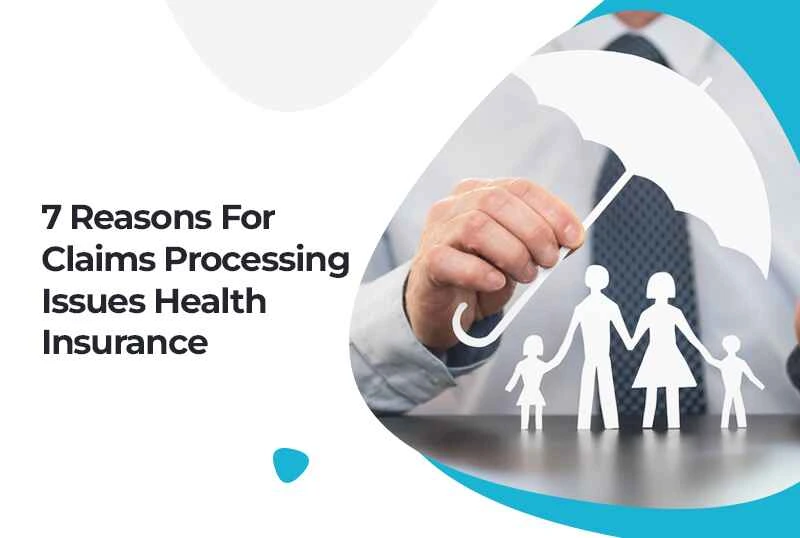 7 Reasons For Claims Processing Issues Health Insurance